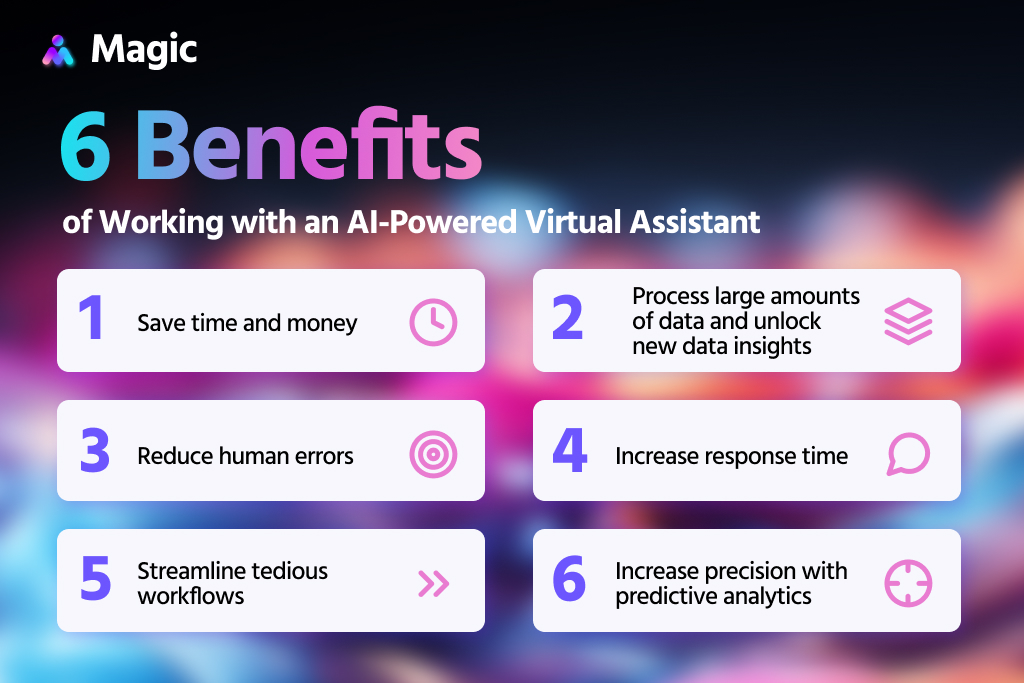 Magic

6 Benefits

of Working with an AI-Powered Virtual Assistant

1 Save time and money

2 Process large amounts of data and unlock new data insights

3 Reduce human errors

4 Increase response time

5 Streamline tedious workflows

6 Increase precision with predictive analytics